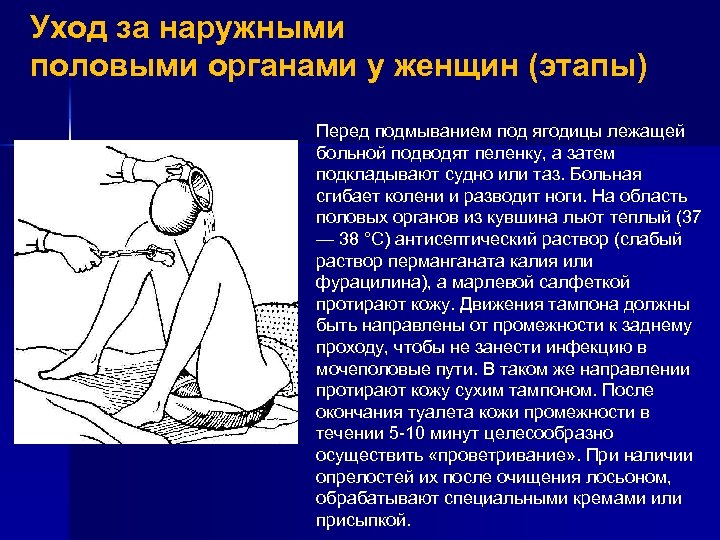 Уход за наружными половыми органами у женщин (этапы)

Перед подмыванием под ягодицы лежащей больной подводят пеленку, а затем подкладывают судно или таз. Больная сгибает колени и разводит ноги. На область половых органов из кувшина льют теплый (37 — 38 °С) антисептический раствор (слабый раствор перманганата калия или фурацилина), а марлевой салфеткой протирают кожу. Движения тампона должны быть направлены от промежности к заднему проходу, чтобы не занести инфекцию в мочеполовые пути. В таком же направлении протирают кожу сухим тампоном. После окончания туалета кожи промежности в течении 5-10 минут целесообразно осуществить «проветривание». При наличии опрелостей их после очищения лосьоном, обрабатывают специальными кремами или присыпкой.